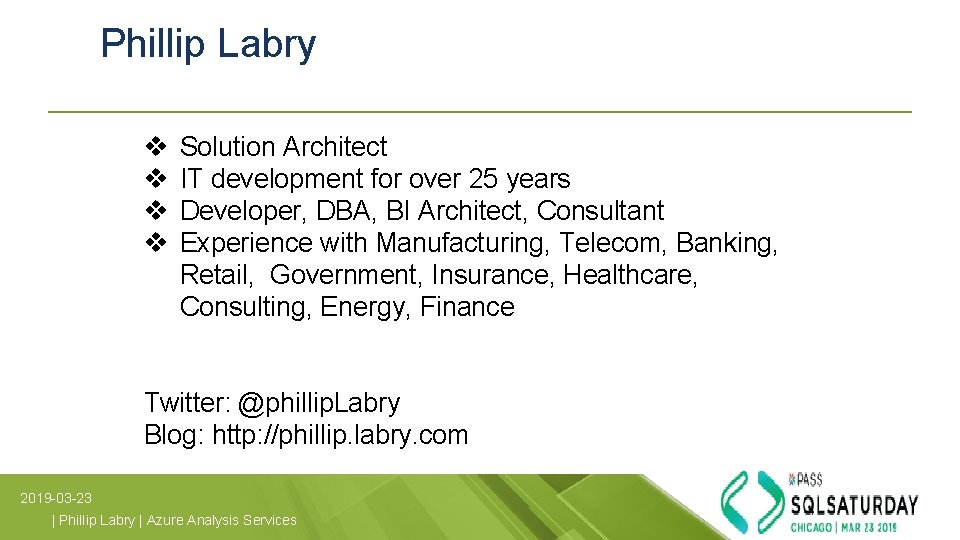 Phillip Labry

❖ Solution Architect
❖ IT development for over 25 years
❖ Developer, DBA, BI Architect, Consultant
❖ Experience with Manufacturing, Telecom, Banking, Retail, Government, Insurance, Healthcare, Consulting, Energy, Finance

Twitter: @phillip.Labry
Blog: http://phillip.labry.com

2019-03-23
| Phillip Labry | Azure Analysis Services

PASS
SQLSATURDAY
CHICAGO | MAR 23 2019